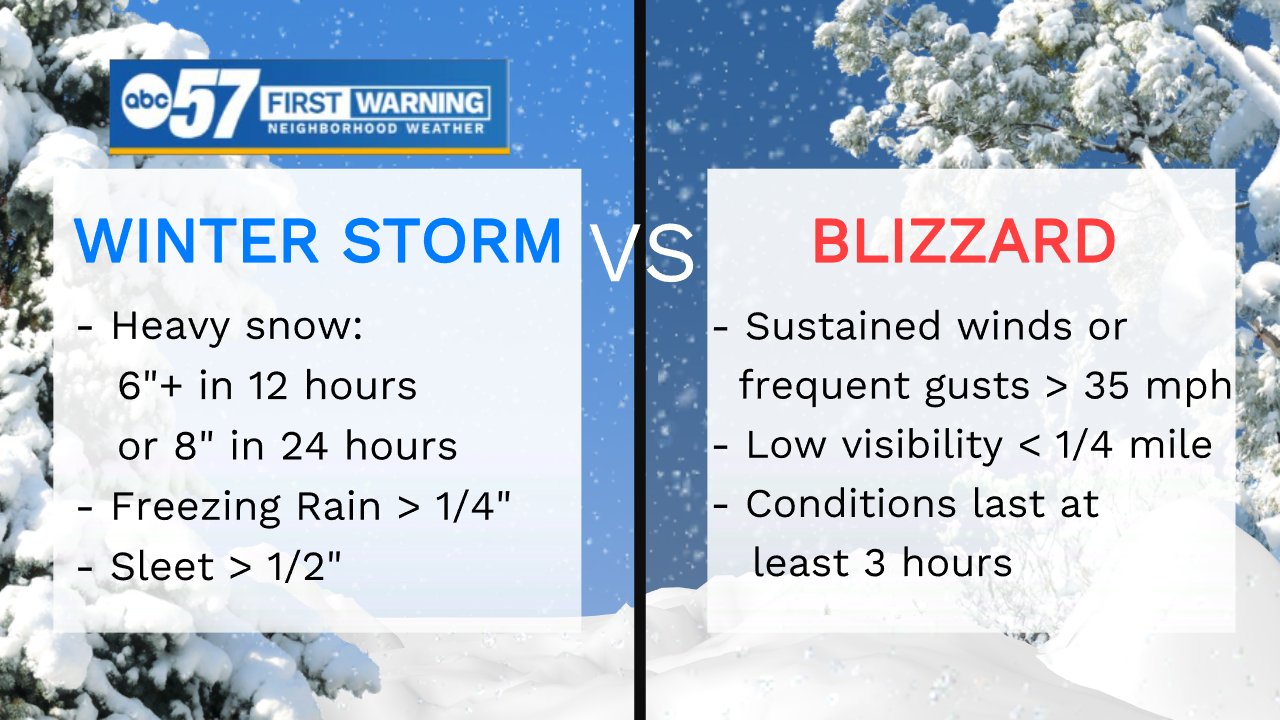 abc 57 FIRST WARNING NEIGHBORHOOD WEATHER

WINTER STORM

- Heavy snow: 6"+ in 12 hours or 8" in 24 hours
- Freezing Rain > 1/4"
- Sleet > 1/2"

VS

BLIZZARD

- Sustained winds or frequent gusts > 35 mph
- Low visibility < 1/4 mile
- Conditions last at least 3 hours